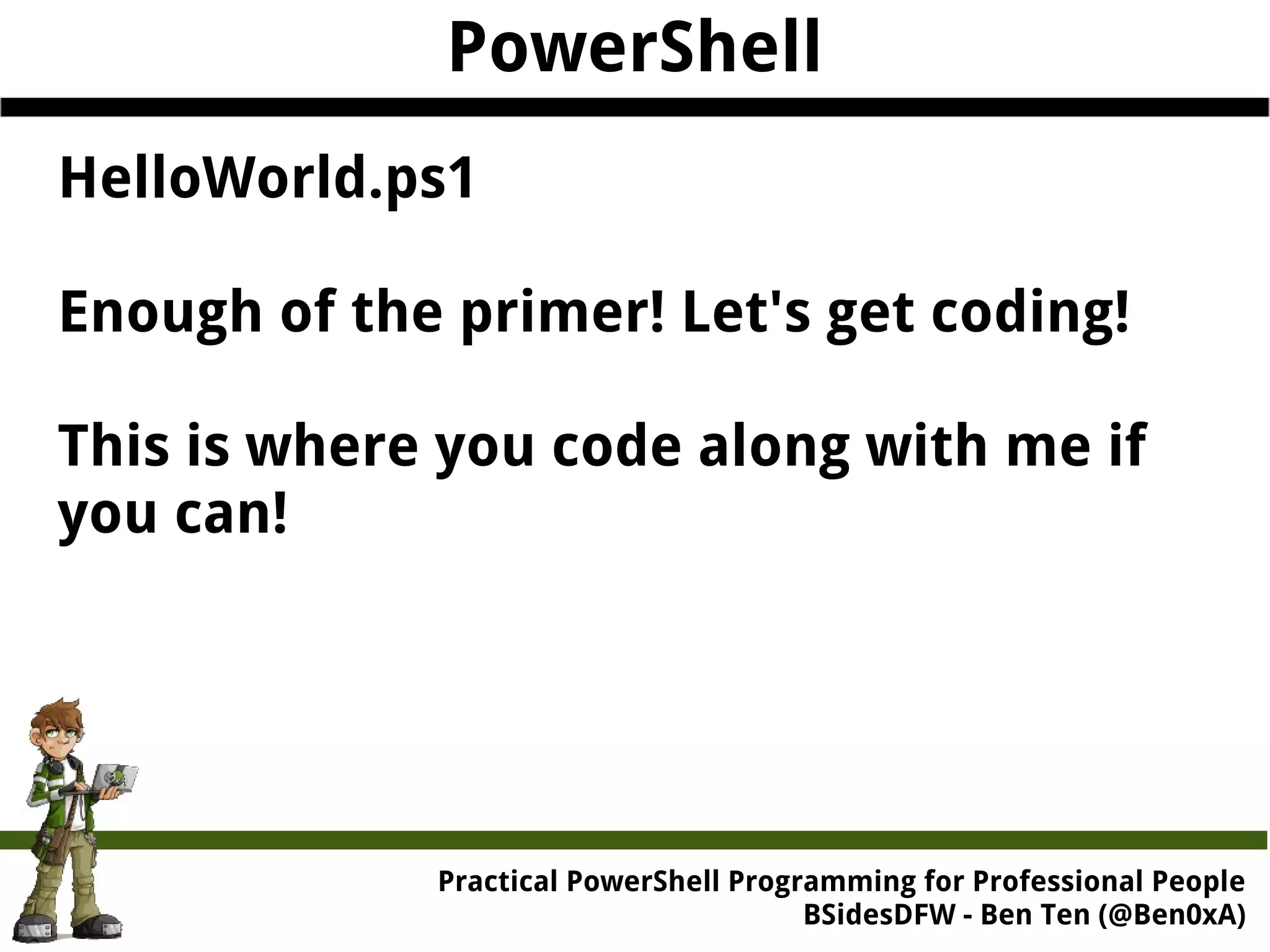 PowerShell

HelloWorld.ps1

Enough of the primer! Let's get coding!

This is where you code along with me if you can!

Practical PowerShell Programming for Professional People
BSidesDFW - Ben Ten (@Ben0xA)